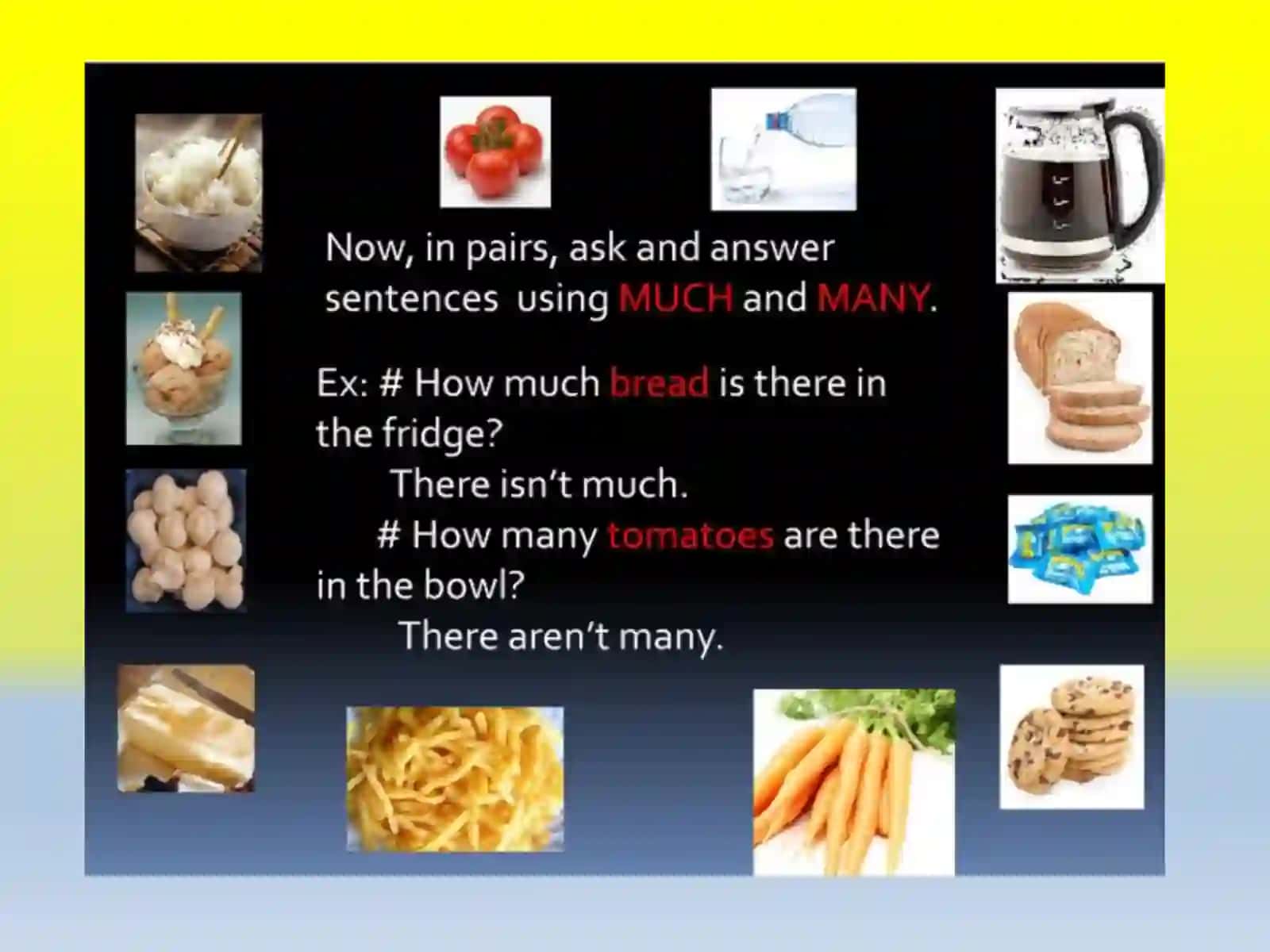 Now, in pairs, ask and answer sentences using MUCH and MANY.

Ex: # How much bread is there in the fridge?

There isn't much.

# How many tomatoes are there in the bowl?

There aren't many.